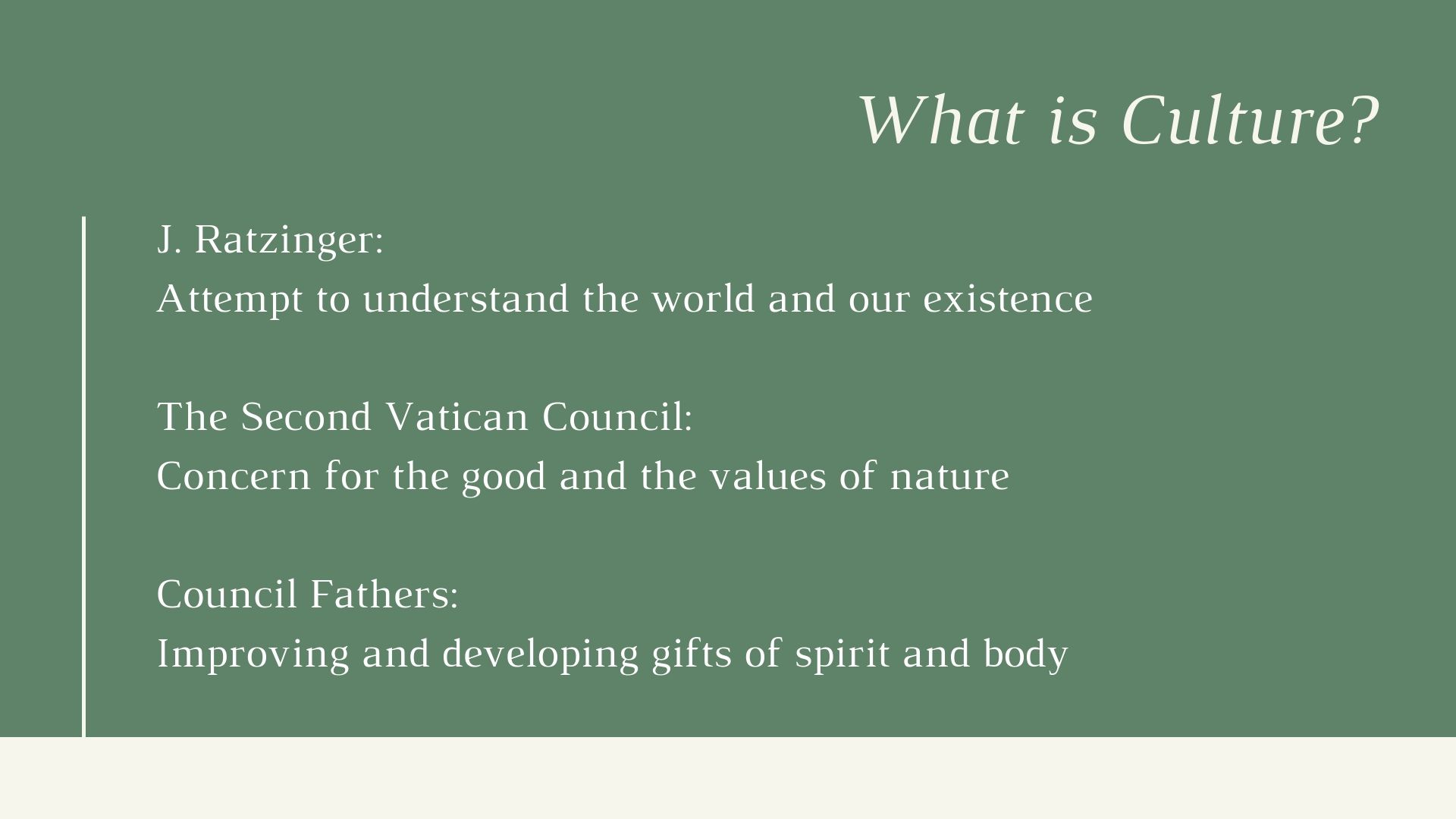 What is Culture?

J. Ratzinger:
Attempt to understand the world and our existence

The Second Vatican Council:
Concern for the good and the values of nature

Council Fathers:
Improving and developing gifts of spirit and body